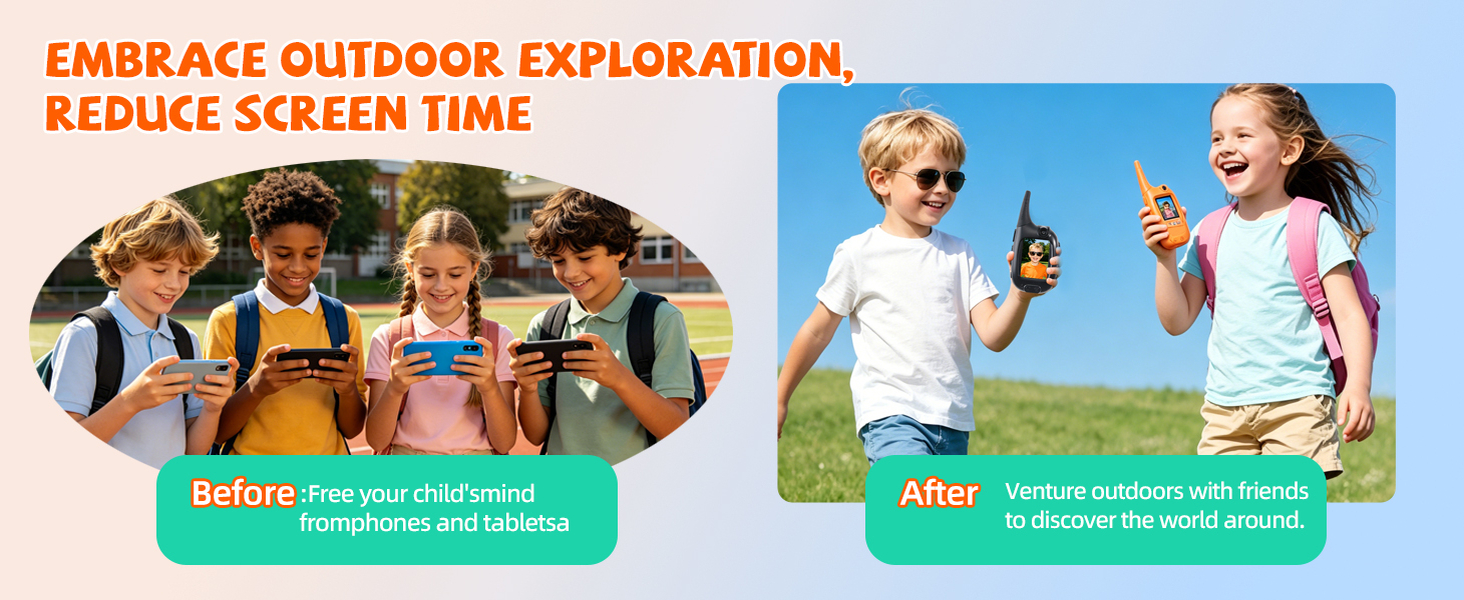 EMBRACE OUTDOOR EXPLORATION, REDUCE SCREEN TIME

Before :Free your child'smind fromphones and tabletsa

After Venture outdoors with friends to discover the world around.